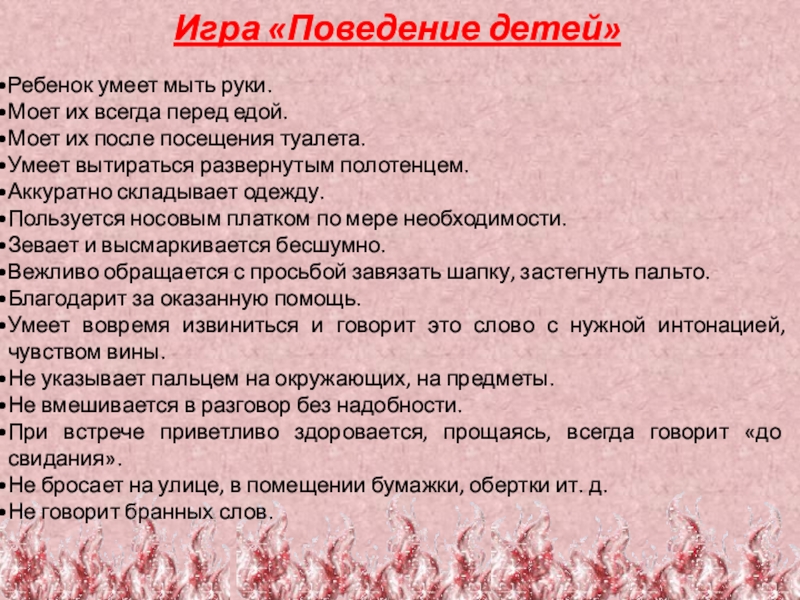 Игра «Поведение детей»

•Ребенок умеет мыть руки.
•Моет их всегда перед едой.
•Моет их после посещения туалета.
•Умеет вытираться развернутым полотенцем.
•Аккуратно складывает одежду.
•Пользуется носовым платком по мере необходимости.
•Зевает и высмаркивается бесшумно.
•Вежливо обращается с просьбой завязать шапку, застегнуть пальто.
•Благодарит за оказанную помощь.
•Умеет вовремя извиниться и говорит это слово с нужной интонацией, чувством вины.
•Не указывает пальцем на окружающих, на предметы.
•Не вмешивается в разговор без надобности.
•При встрече приветливо здоровается, прощаясь, всегда говорит «до свидания».
•Не бросает на улице, в помещении бумажки, обертки ит. д.
•Не говорит бранных слов.